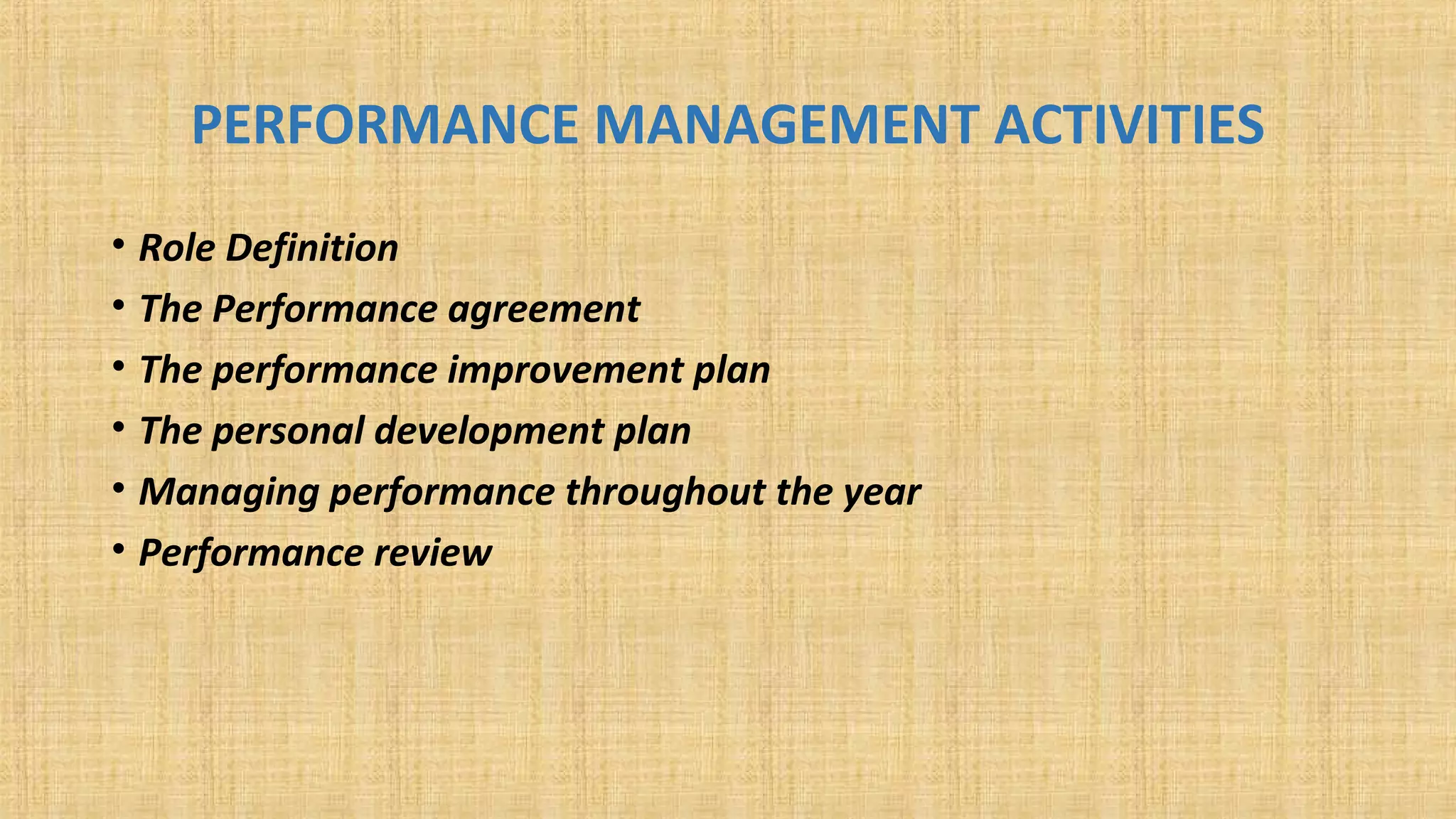 PERFORMANCE MANAGEMENT ACTIVITIES

• Role Definition
• The Performance agreement
• The performance improvement plan
• The personal development plan
• Managing performance throughout the year
• Performance review